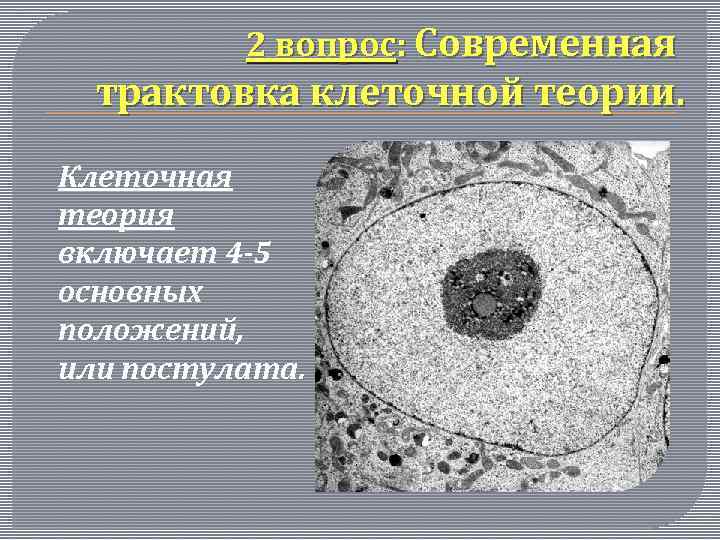 2 вопрос: Современная трактовка клеточной теории.

Клеточная теория включает 4-5 основных положений, или постулата.